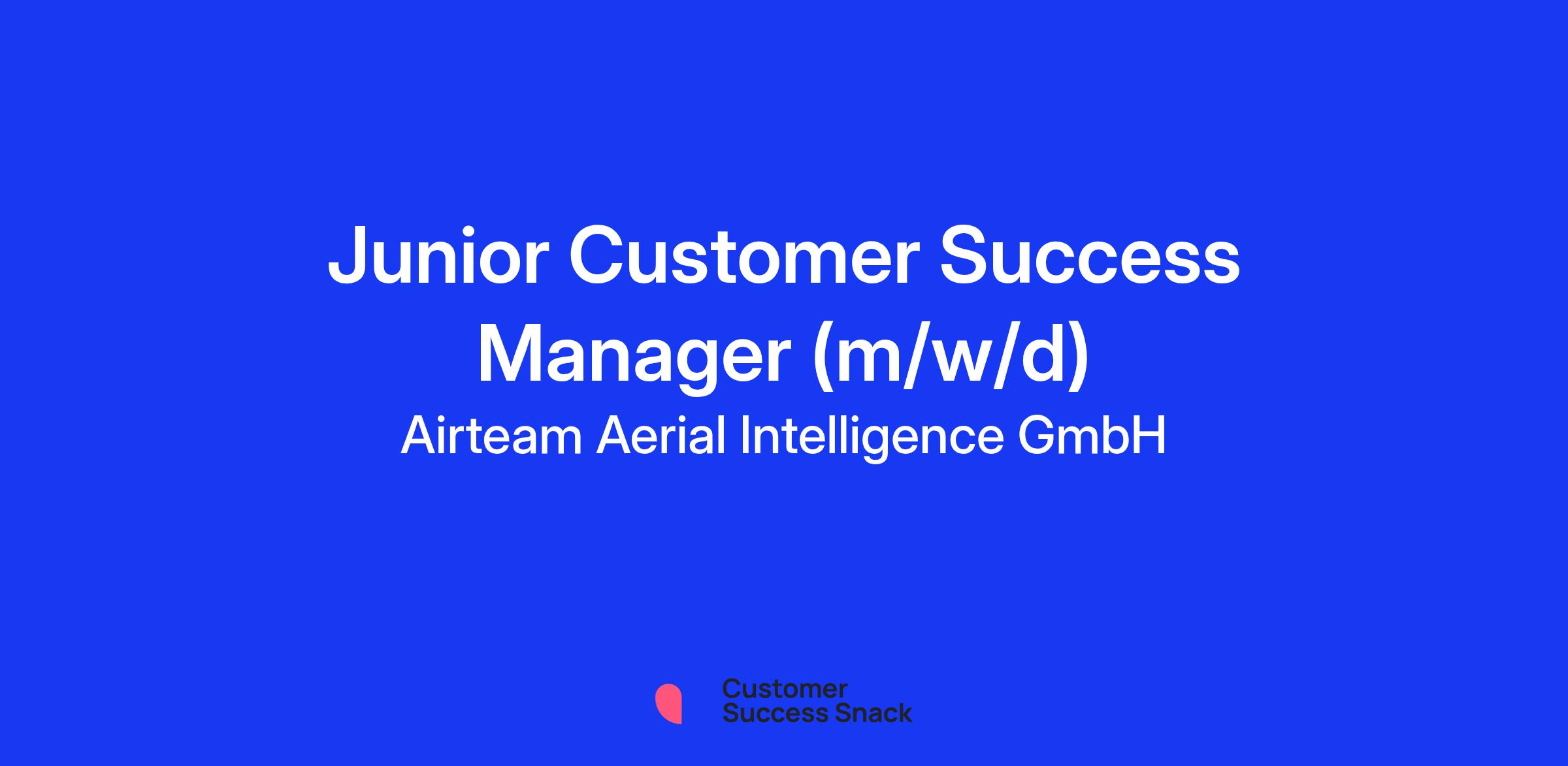 Junior Customer Success Manager (m/w/d)
Airteam Aerial Intelligence GmbH

Customer
Success Snack